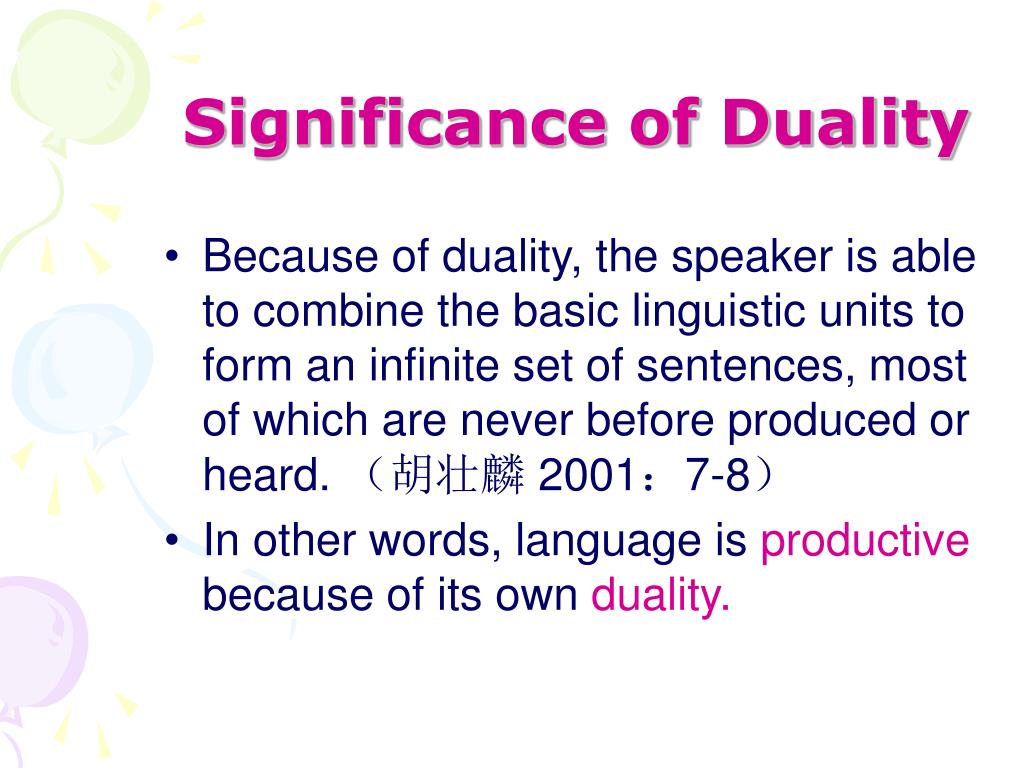 Significance of Duality

• Because of duality, the speaker is able to combine the basic linguistic units to form an infinite set of sentences, most of which are never before produced or heard. （胡壮麟 2001：7-8）

• In other words, language is productive because of its own duality.